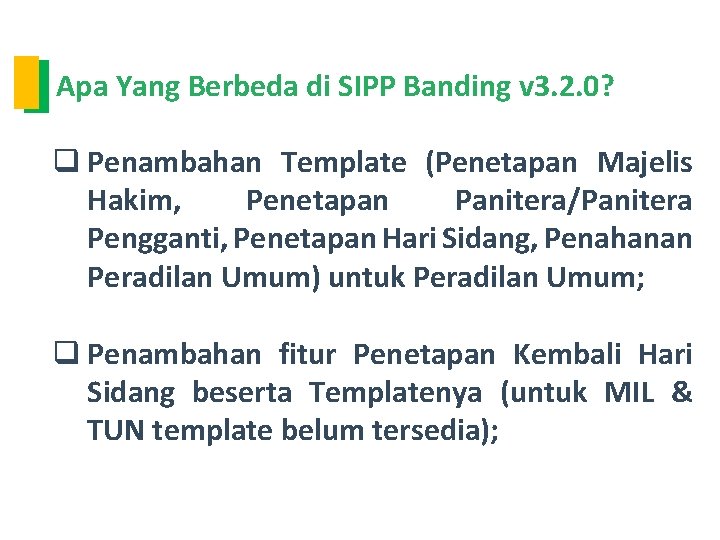 Apa Yang Berbeda di SIPP Banding v3.2.0?

❑ Penambahan Template (Penetapan Majelis Hakim, Penetapan Panitera/Panitera Pengganti, Penetapan Hari Sidang, Penahanan Peradilan Umum) untuk Peradilan Umum;

❑ Penambahan fitur Penetapan Kembali Hari Sidang beserta Templatenya (untuk MIL & TUN template belum tersedia);